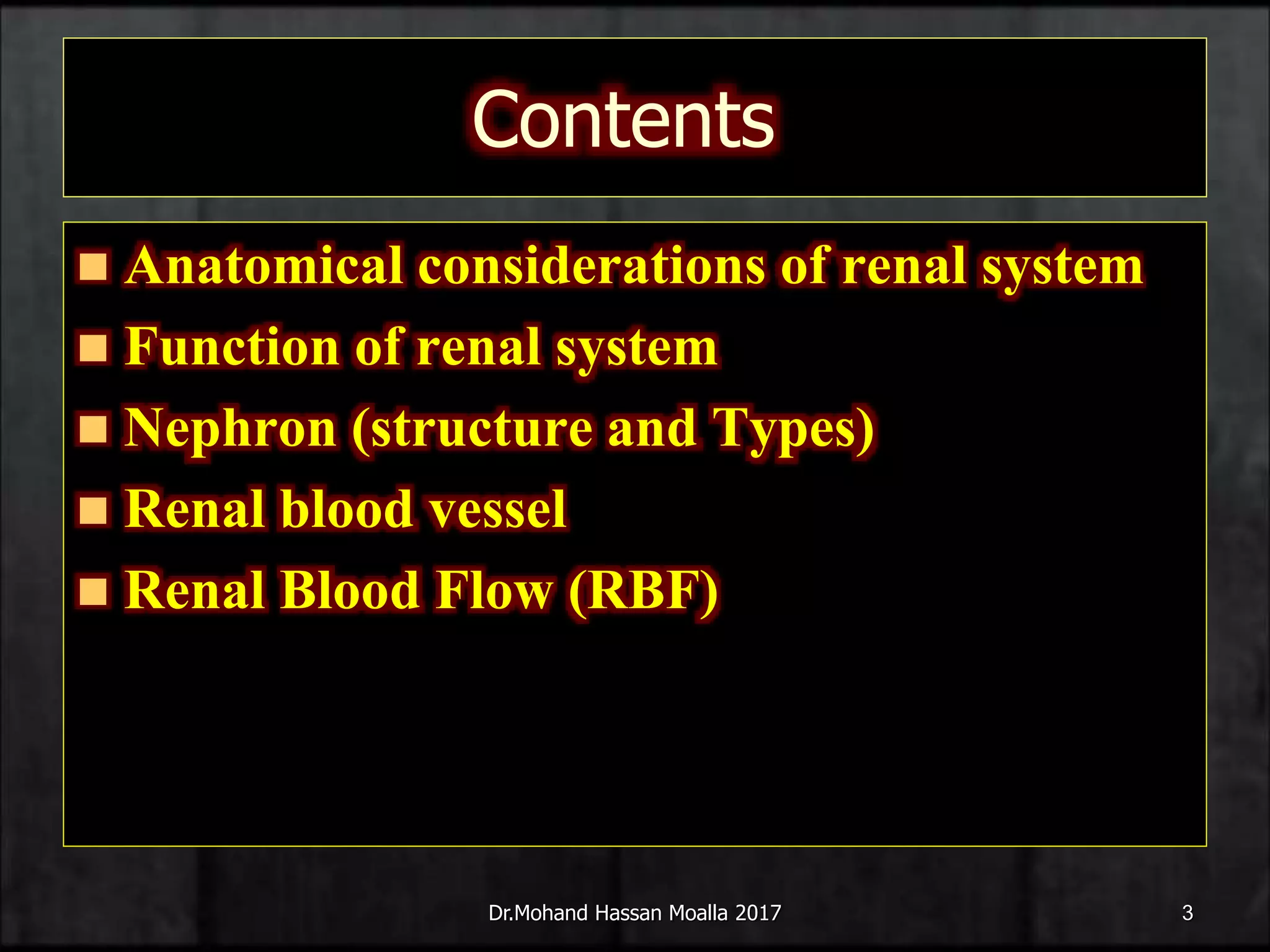 Contents

- Anatomical considerations of renal system
- Function of renal system
- Nephron (structure and Types)
- Renal blood vessel
- Renal Blood Flow (RBF)

Dr.Mohand Hassan Moalla 2017

3